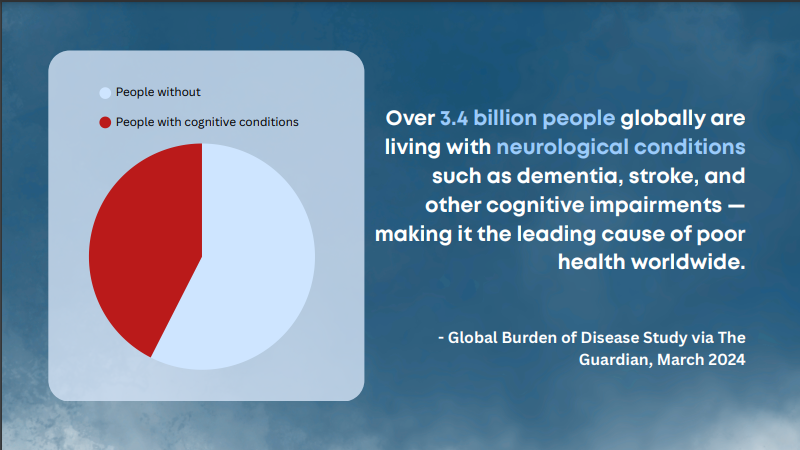 People without

People with cognitive conditions

Over 3.4 billion people globally are living with neurological conditions such as dementia, stroke, and other cognitive impairments — making it the leading cause of poor health worldwide.

- Global Burden of Disease Study via The Guardian, March 2024